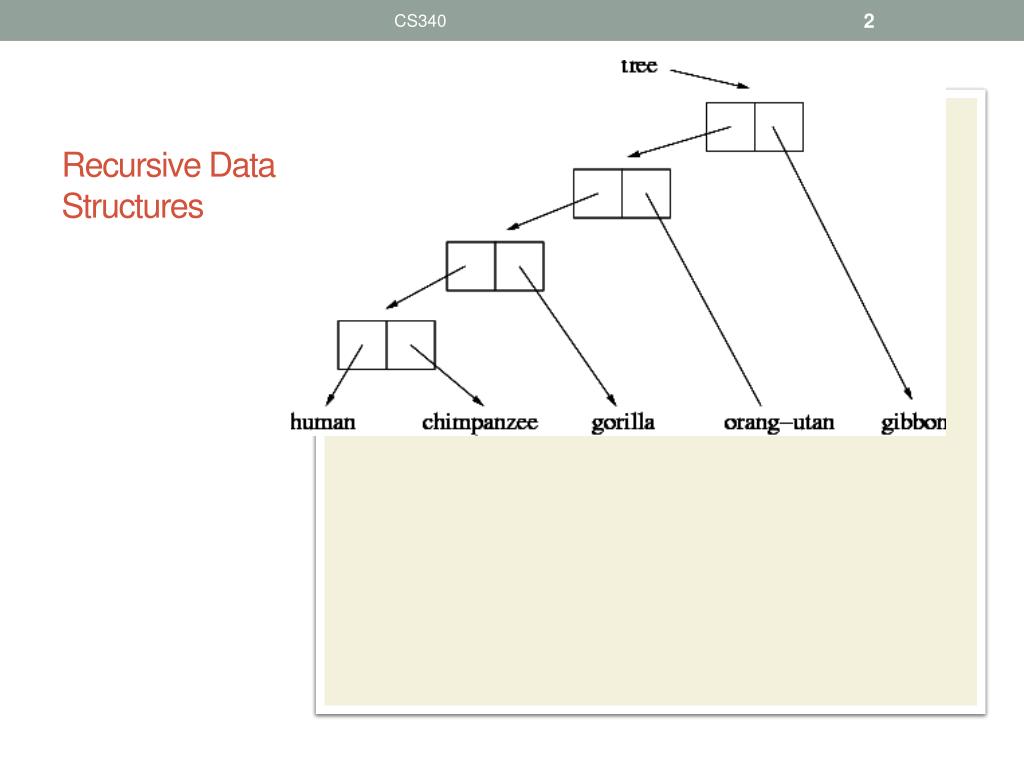 CS340

2

Recursive Data Structures

tree

human chimpanzee gorilla orang–utan gibbon